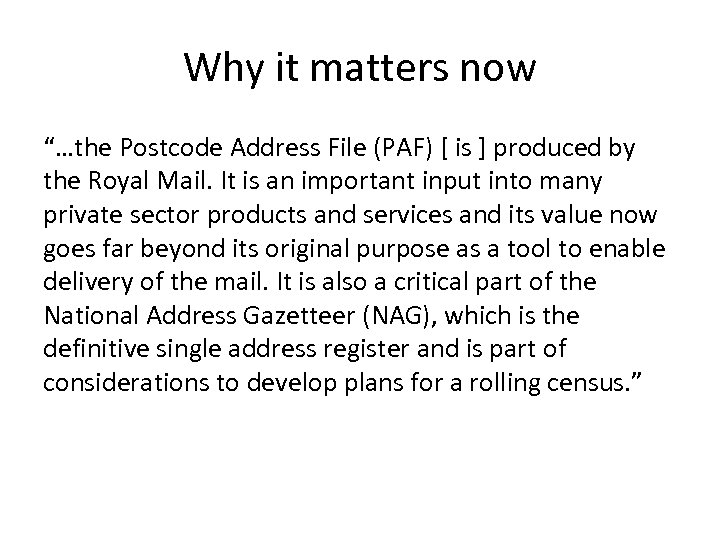 Why it matters now

“…the Postcode Address File (PAF) [ is ] produced by the Royal Mail. It is an important input into many private sector products and services and its value now goes far beyond its original purpose as a tool to enable delivery of the mail. It is also a critical part of the National Address Gazetteer (NAG), which is the definitive single address register and is part of considerations to develop plans for a rolling census.”